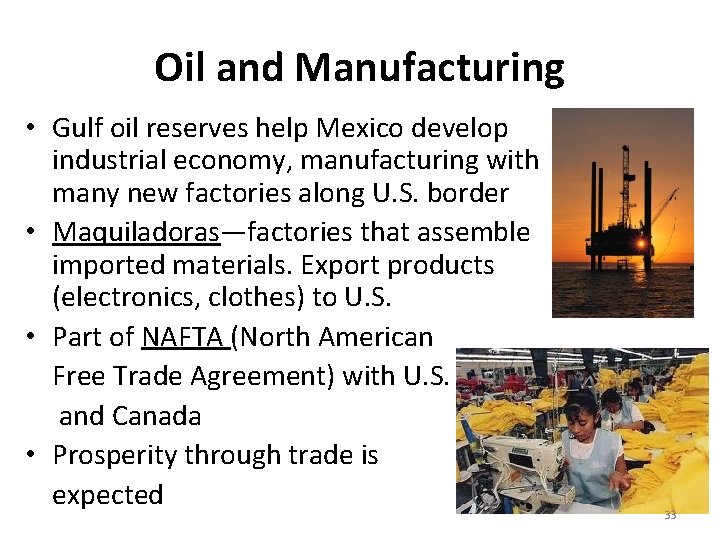 Oil and Manufacturing

• Gulf oil reserves help Mexico develop industrial economy, manufacturing with many new factories along U.S. border

• Maquiladoras—factories that assemble imported materials. Export products (electronics, clothes) to U.S.

• Part of NAFTA (North American Free Trade Agreement) with U.S. and Canada

• Prosperity through trade is expected

33